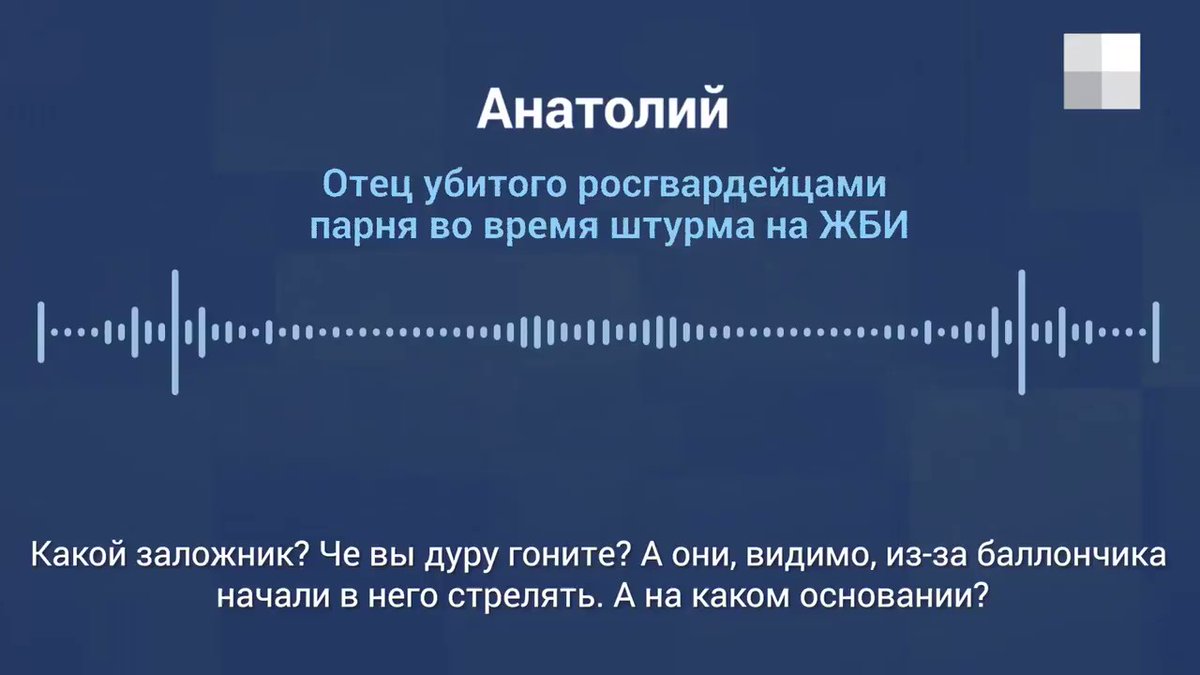 Анатолий

Отец убитого росгвардейцами парня во время штурма на ЖБИ

Какой заложник? Че вы дуру гоните? А они, видимо, из-за баллончика начали в него стрелять. А на каком основании?